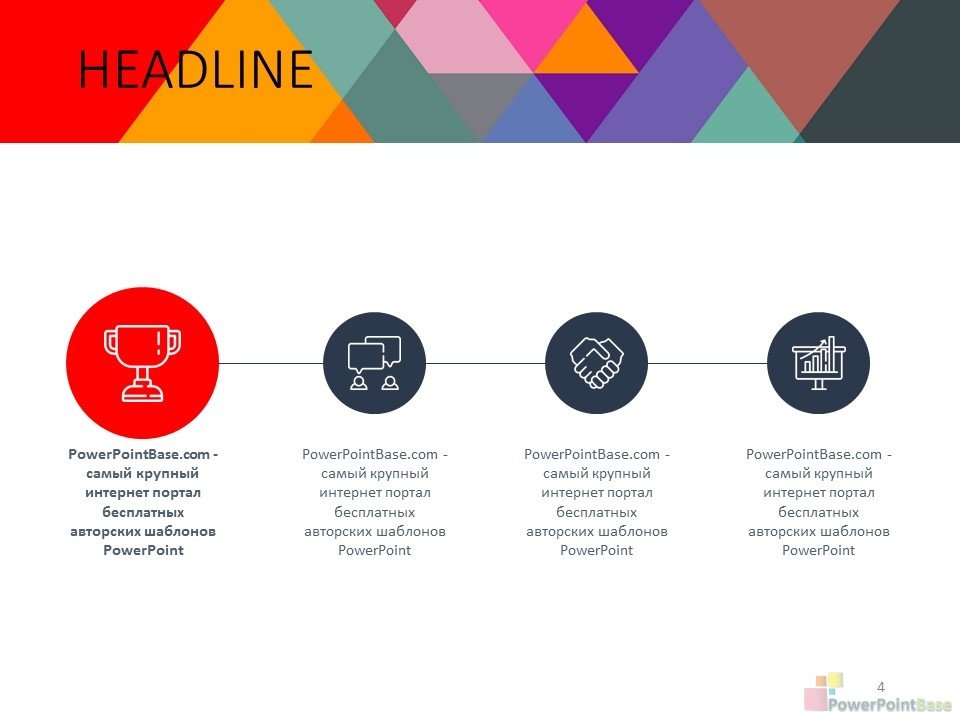 HEADLINE

PowerPointBase.com - самый крупный интернет портал бесплатных авторских шаблонов PowerPoint

PowerPointBase.com - самый крупный интернет портал бесплатных авторских шаблонов PowerPoint

PowerPointBase.com - самый крупный интернет портал бесплатных авторских шаблонов PowerPoint

PowerPointBase.com - самый крупный интернет портал бесплатных авторских шаблонов PowerPoint

4

PowerPointBase